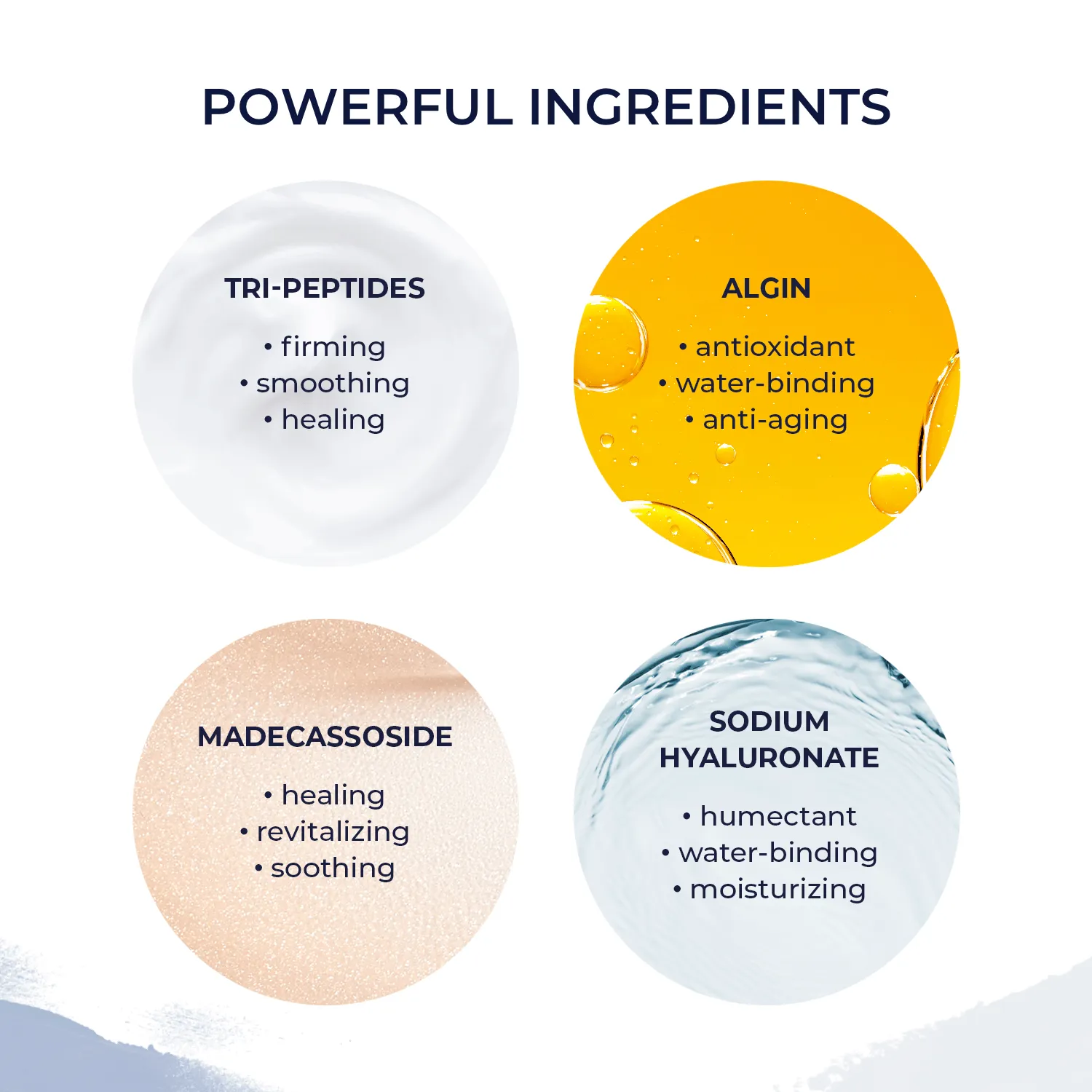 POWERFUL INGREDIENTS

TRI-PEPTIDES

• firming
• smoothing
• healing

ALGIN

• antioxidant
• water-binding
• anti-aging

MADECASSOSIDE

• healing
• revitalizing
• soothing

SODIUM HYALURONATE

• humectant
• water-binding
• moisturizing